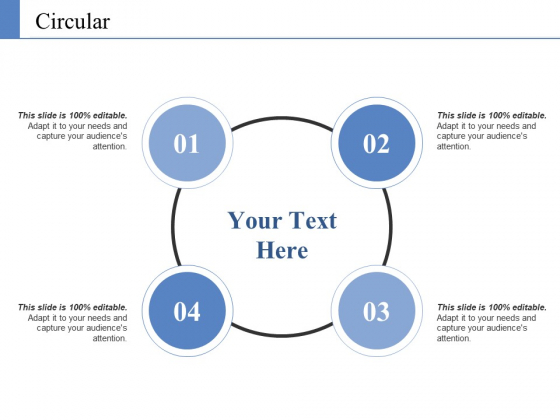 Circular

This slide is 100% editable. Adapt it to your needs and capture your audience's attention.

01

02

This slide is 100% editable. Adapt it to your needs and capture your audience's attention.

Your Text Here

This slide is 100% editable. Adapt it to your needs and capture your audience's attention.

04

03

This slide is 100% editable. Adapt it to your needs and capture your audience's attention.